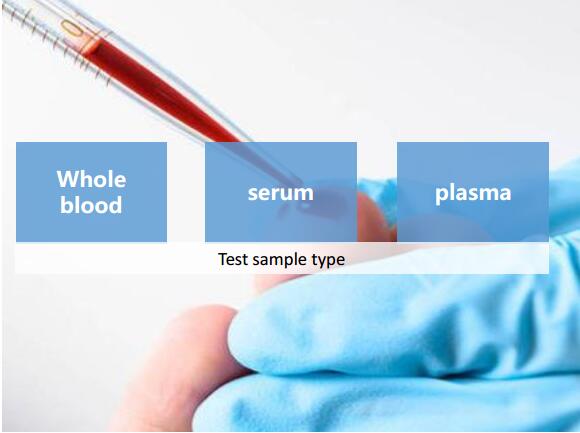 Whole blood

serum

plasma

Test sample type